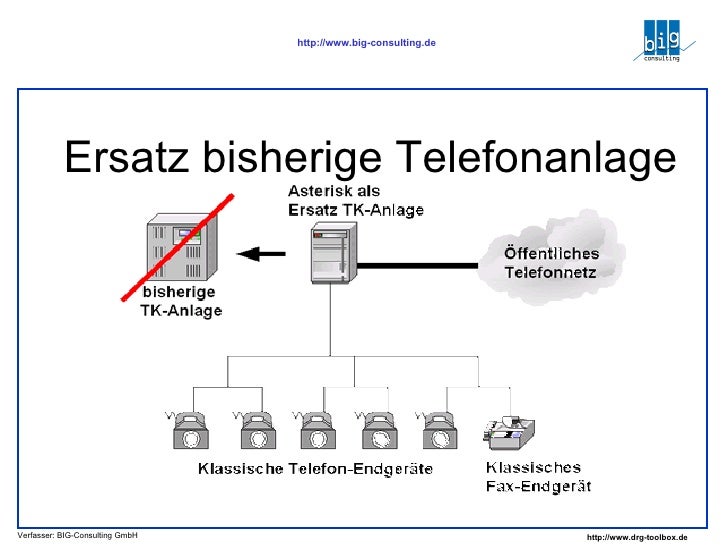 http://www.big-consulting.de

big consulting

Ersatz bisherige Telefonanlage

Asterisk als Ersatz TK-Anlage

bisherige TK-Anlage

Öffentliches Telefonnetz

Klassische Telefon-Endgeräte

Klassisches Fax-Endgerät

Verfasser: BIG-Consulting GmbH

http://www.drg-toolbox.de